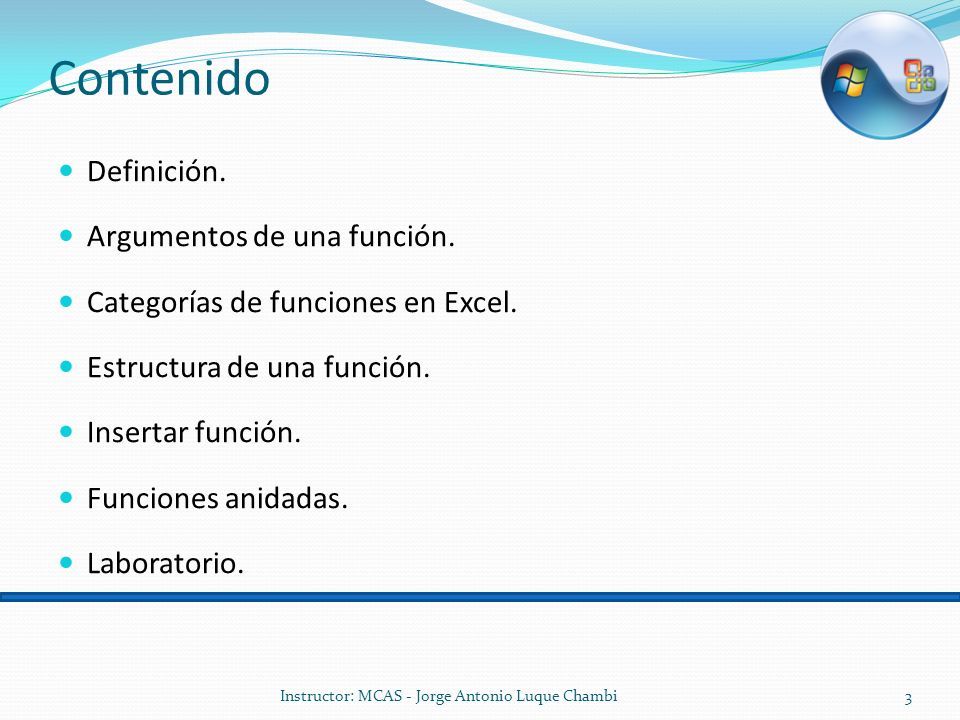 Contenido

- Definición.
- Argumentos de una función.
- Categorías de funciones en Excel.
- Estructura de una función.
- Insertar función.
- Funciones anidadas.
- Laboratorio.

Instructor: MCAS - Jorge Antonio Luque Chambi

3